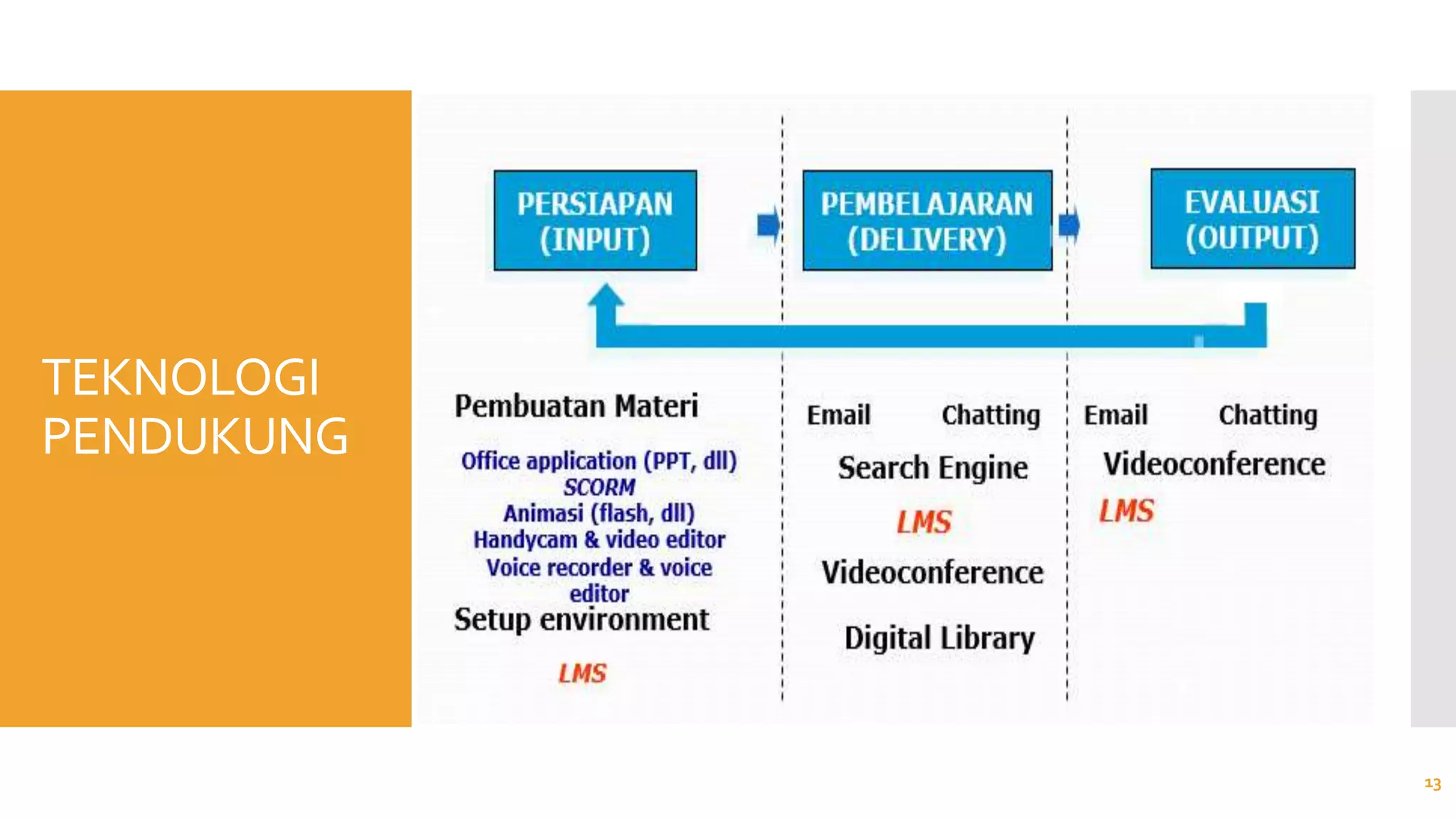 TEKNOLOGI PENDUKUNG

PERSIAPAN (INPUT)

PEMBELAJARAN (DELIVERY)

EVALUASI (OUTPUT)

Pembuatan Materi

Office application (PPT, dll)
SCORM
Animasi (flash, dll)
Handycam & video editor
Voice recorder & voice editor

Setup environment

LMS

Email Chatting

Search Engine

LMS

Videoconference

Digital Library

Email Chatting

Videoconference

LMS

13